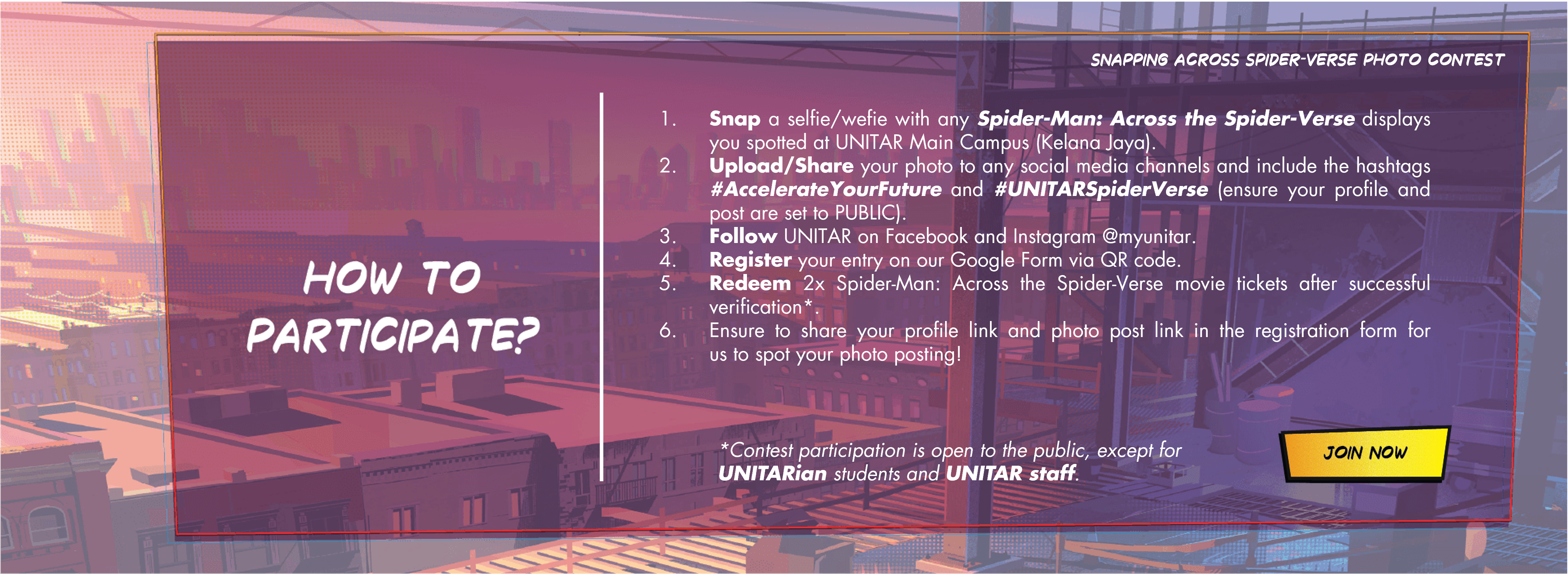 SNAPPING ACROSS SPIDER-VERSE PHOTO CONTEST

HOW TO PARTICIPATE?

1. Snap a selfie/wefie with any Spider-Man: Across the Spider-Verse displays you spotted at UNITAR Main Campus (Kelana Jaya).
2. Upload/Share your photo to any social media channels and include the hashtags #AccelerateYourFuture and #UNITARSpiderVerse (ensure your profile and post are set to PUBLIC).
3. Follow UNITAR on Facebook and Instagram @myunitar.
4. Register your entry on our Google Form via QR code.
5. Redeem 2x Spider-Man: Across the Spider-Verse movie tickets after successful verification*.
6. Ensure to share your profile link and photo post link in the registration form for us to spot your photo posting!

*Contest participation is open to the public, except for UNITARian students and UNITAR staff.

JOIN NOW